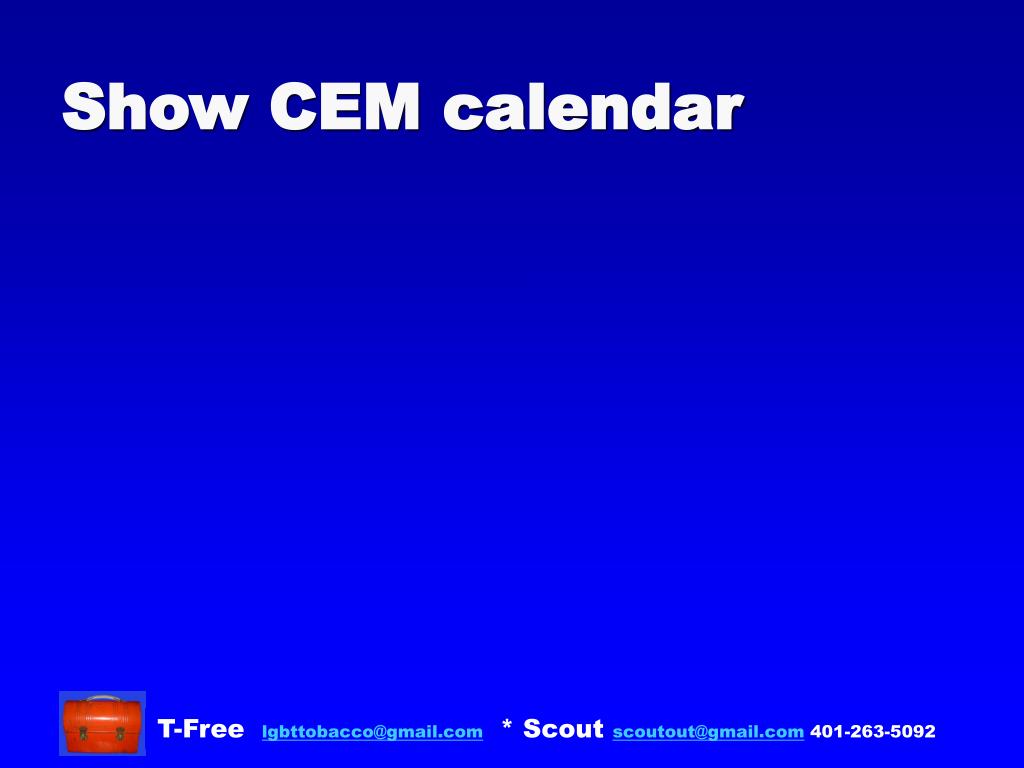 Show CEM calendar

T-Free lgbttobacco@gmail.com * Scout scoutout@gmail.com 401-263-5092